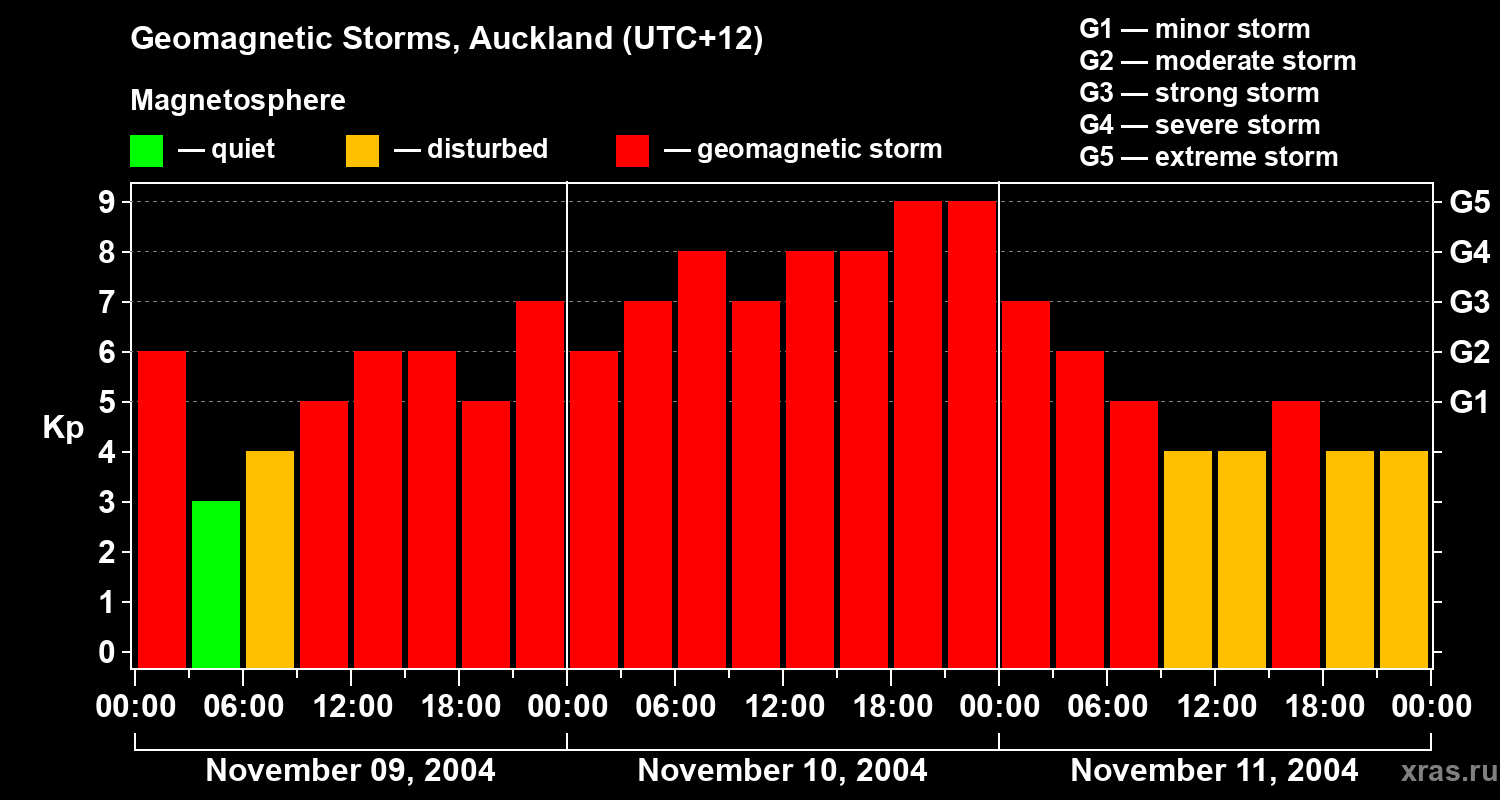 Geomagnetic Storms, Auckland (UTC+12)

Magnetosphere

— quiet — disturbed — geomagnetic storm

G1 — minor storm
G2 — moderate storm
G3 — strong storm
G4 — severe storm
G5 — extreme storm

Kp

9 8 7 6 5 4 3 2 1 0

G5 G4 G3 G2 G1

00:00 06:00 12:00 18:00 00:00 06:00 12:00 18:00 00:00 06:00 12:00 18:00 00:00

November 09, 2004
November 10, 2004
November 11, 2004

xras.ru